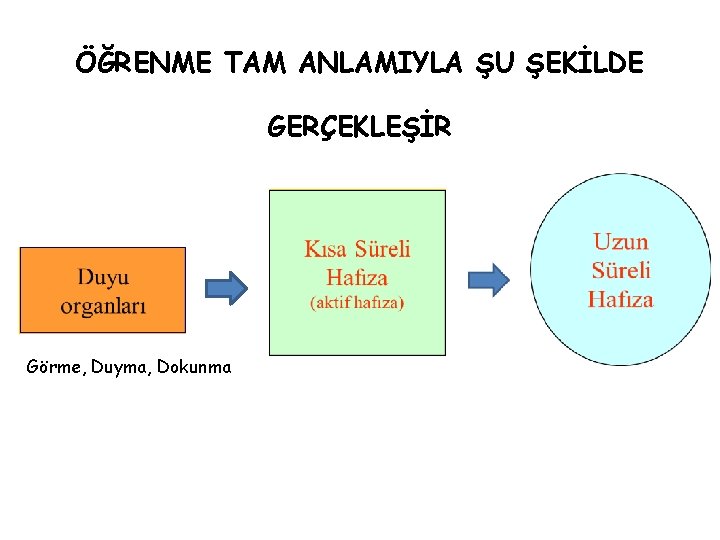 ÖĞRENME TAM ANLAMIYLA ŞU ŞEKİLDE GERÇEKLEŞİR

Duyu organları

Görme, Duyma, Dokunma

Kısa Süreli Hafıza (aktif hafıza)

Uzun Süreli Hafıza